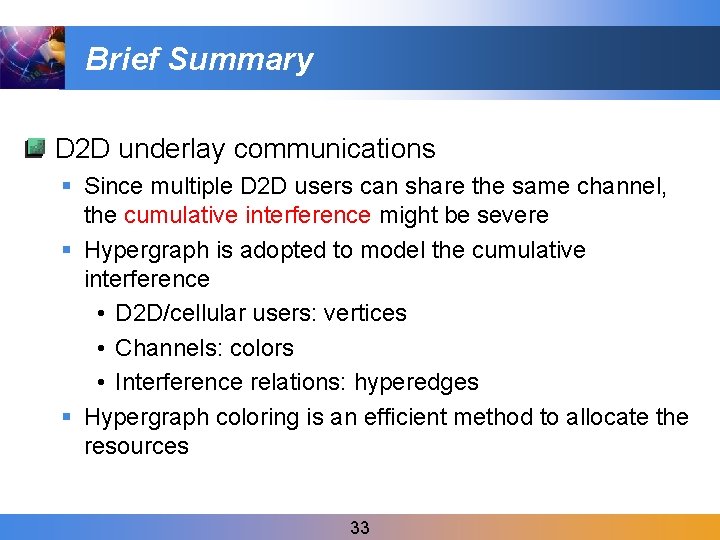 Brief Summary

D2D underlay communications

Since multiple D2D users can share the same channel, the cumulative interference might be severe

Hypergraph is adopted to model the cumulative interference

• D2D/cellular users: vertices

• Channels: colors

• Interference relations: hyperedges

Hypergraph coloring is an efficient method to allocate the resources

33